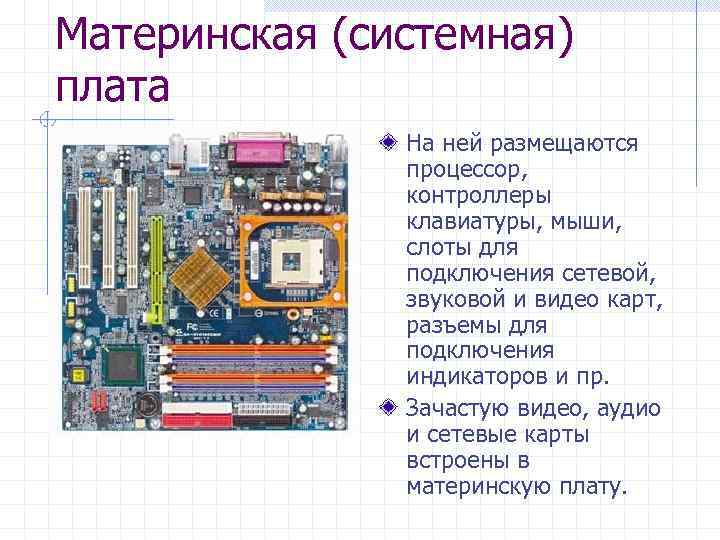 Материнская (системная) плата

На ней размещаются процессор, контроллеры клавиатуры, мыши, слоты для подключения сетевой, звуковой и видео карт, разъемы для подключения индикаторов и пр.

Зачастую видео, аудио и сетевые карты встроены в материнскую плату.